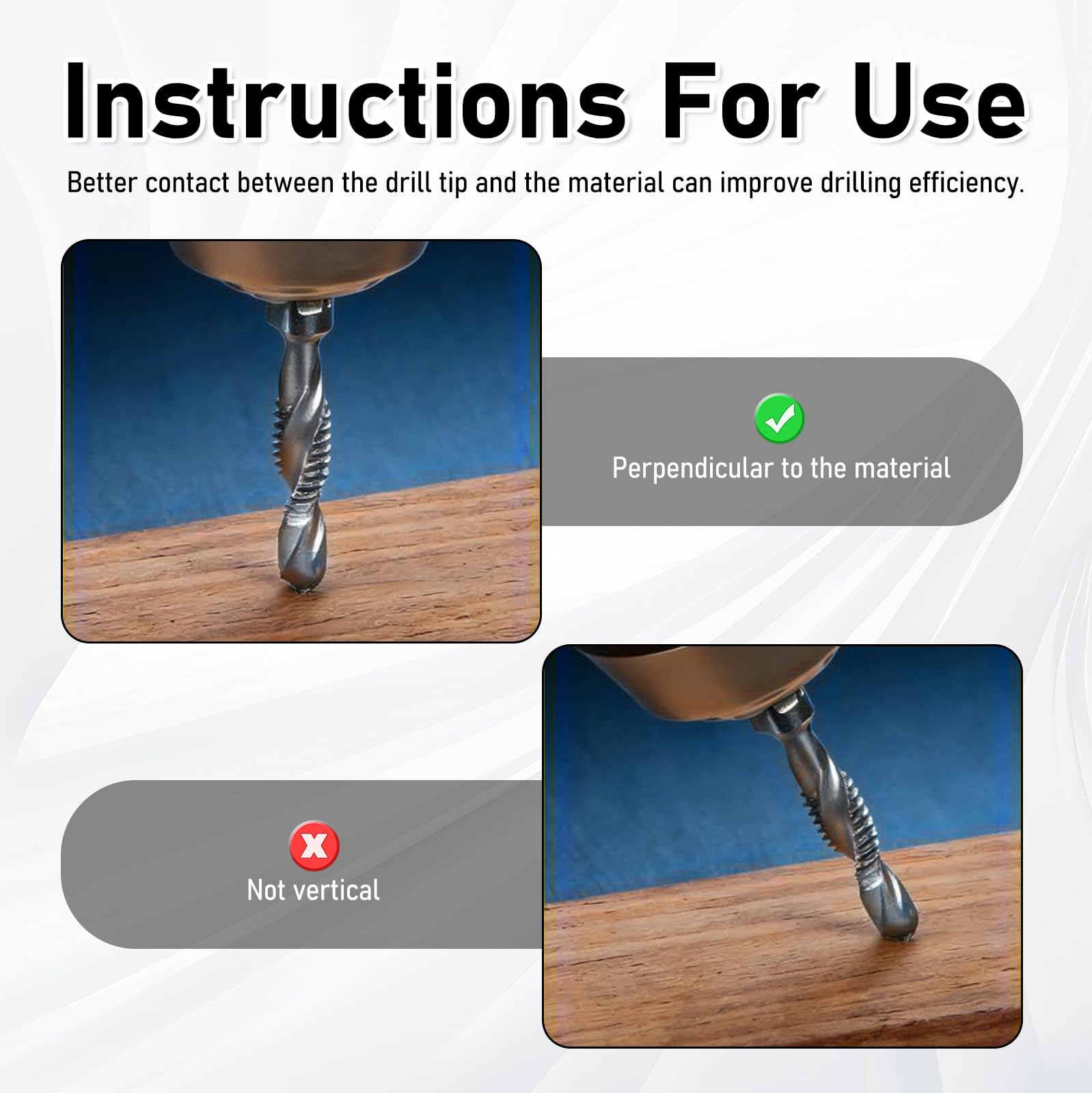 Instructions For Use

Better contact between the drill tip and the material can improve drilling efficiency.

Perpendicular to the material

Not vertical